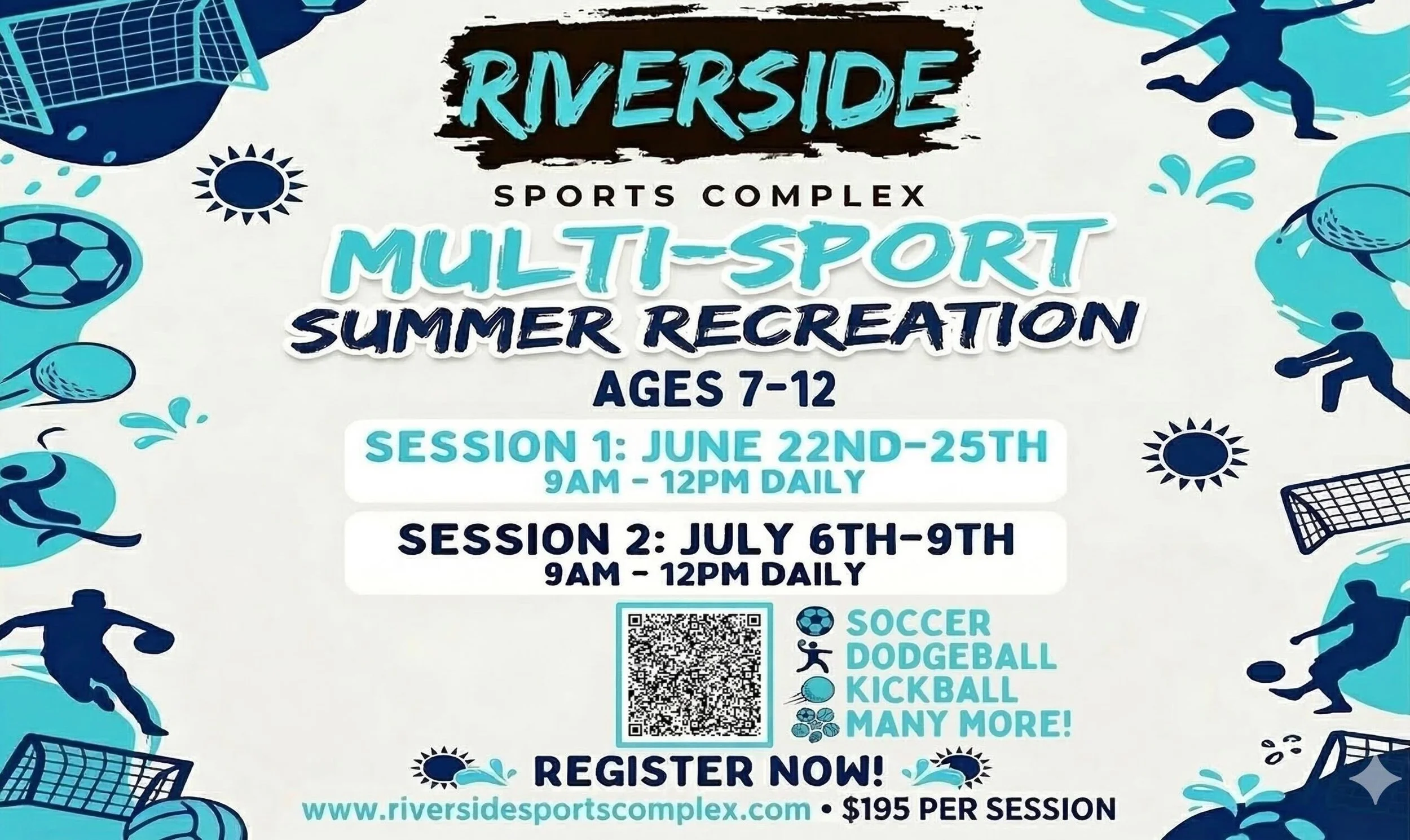 RIVERSIDE

SPORTS COMPLEX

MULTI-SPORT
SUMMER RECREATION

AGES 7-12

SESSION 1: JUNE 22ND-25TH
9AM - 12PM DAILY

SESSION 2: JULY 6TH-9TH
9AM - 12PM DAILY

SOCCER
DODGEBALL
KICKBALL
MANY MORE!

REGISTER NOW!

www.riversidesportscomplex.com • $195 PER SESSION